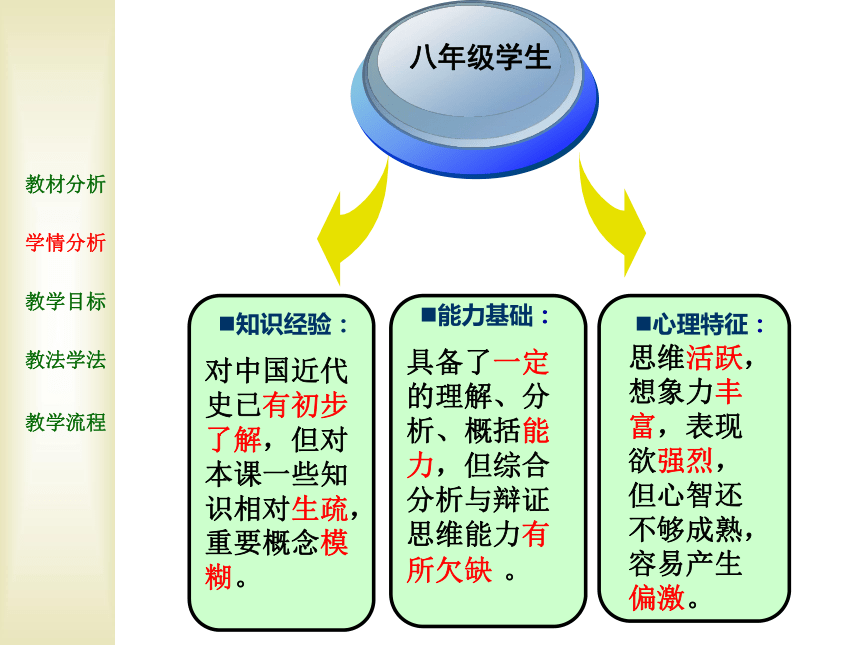 教材分析

学情分析

教学目标

教法学法

教学流程

八年级学生

■知识经验：

对中国近代史已有初步了解，但对本课一些知识相对生疏，重要概念模糊。

■能力基础：

具备了一定的理解、分析、概括能力，但综合分析与辩证思维能力有所欠缺 。

■心理特征：

思维活跃，想象力丰富，表现欲强烈，但心智还不够成熟，容易产生偏激。